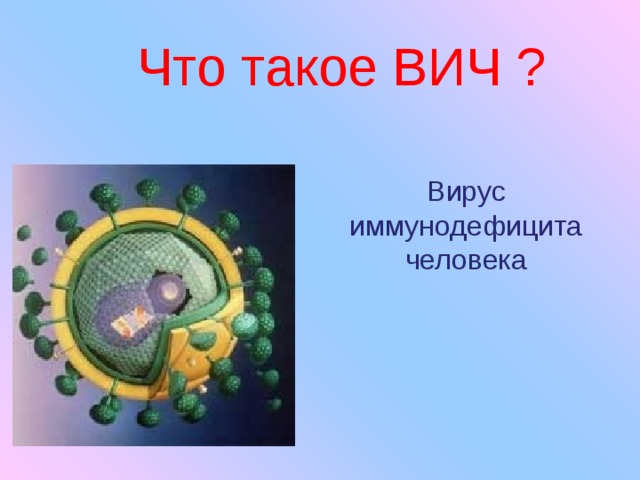 Что такое ВИЧ ?

Вирус иммунодефицита человека